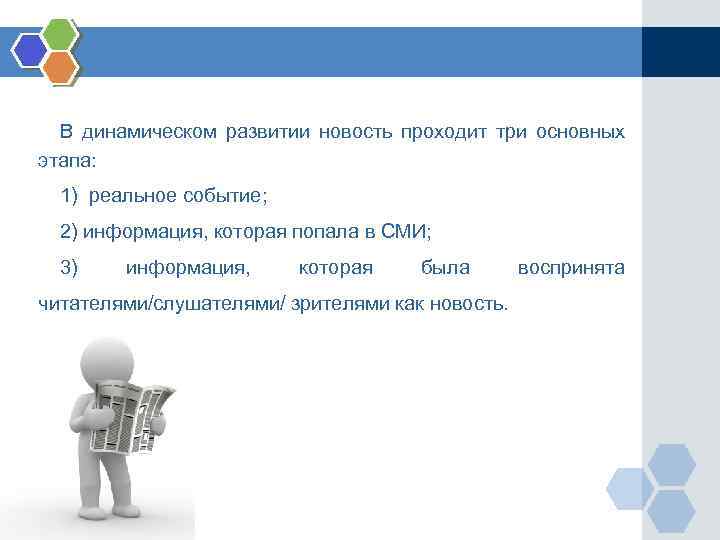 В динамическом развитии новость проходит три основных этапа:

1) реальное событие;

2) информация, которая попала в СМИ;

3) информация, которая была воспринята читателями/слушателями/ зрителями как новость.